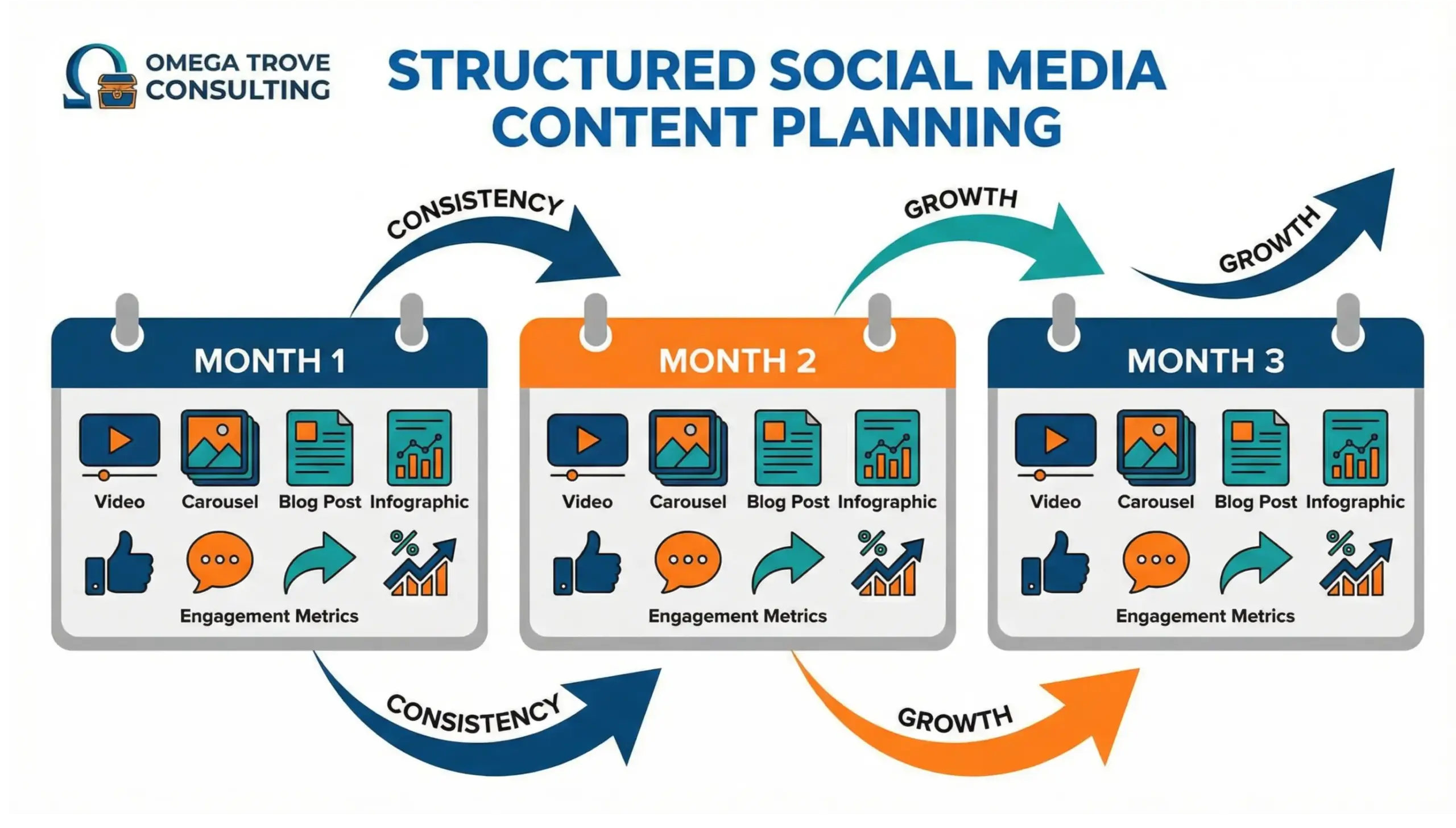 OMEGA TROVE CONSULTING

STRUCTURED SOCIAL MEDIA CONTENT PLANNING

CONSISTENCY

GROWTH

GROWTH

MONTH 1

Video Carousel Blog Post Infographic

Engagement Metrics

MONTH 2

Video Carousel Blog Post Infographic

Engagement Metrics

MONTH 3

Video Carousel Blog Post Infographic

Engagement Metrics

CONSISTENCY

GROWTH